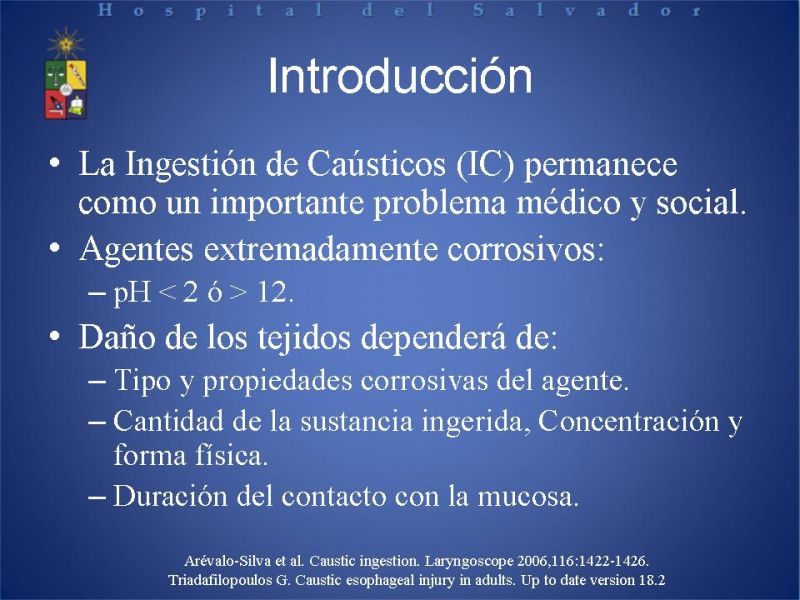 Hospital del Salvador

Introducción

• La Ingestión de Caústicos (IC) permanece como un importante problema médico y social.

• Agentes extremadamente corrosivos:
– pH < 2 ó > 12.

• Daño de los tejidos dependerá de:
– Tipo y propiedades corrosivas del agente.
– Cantidad de la sustancia ingerida, Concentración y forma física.
– Duración del contacto con la mucosa.

Arévalo-Silva et al. Caustic ingestion. Laryngoscope 2006,116:1422-1426.
Triadafilopoulos G. Caustic esophageal injury in adults. Up to date version 18.2